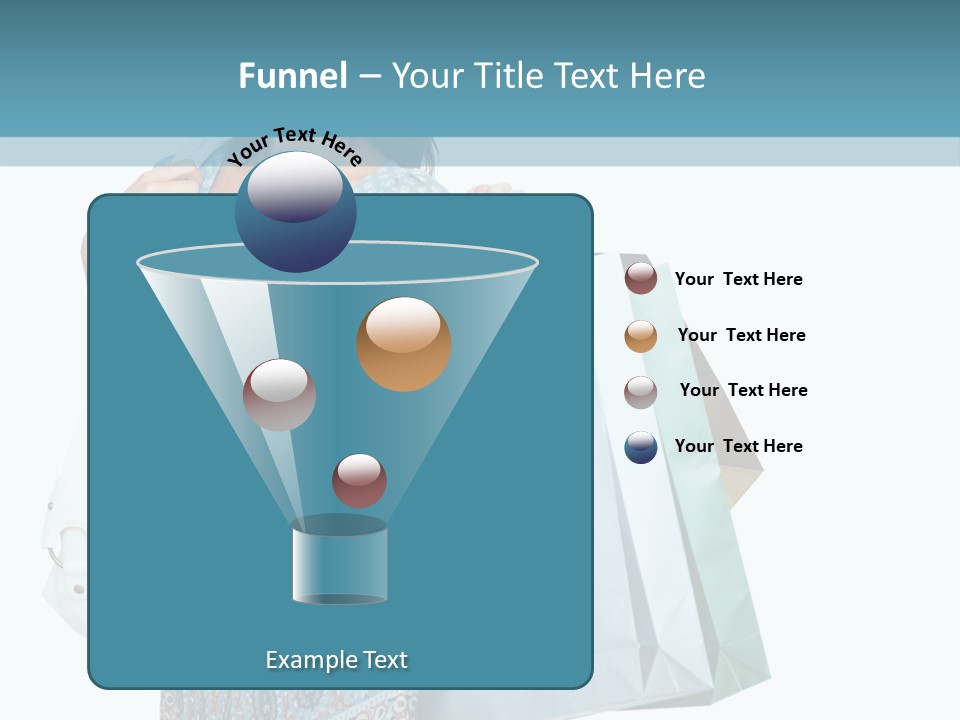 Funnel – Your Title Text Here

Your Text Here

Your Text Here

Your Text Here

Your Text Here

Your Text Here

Example Text